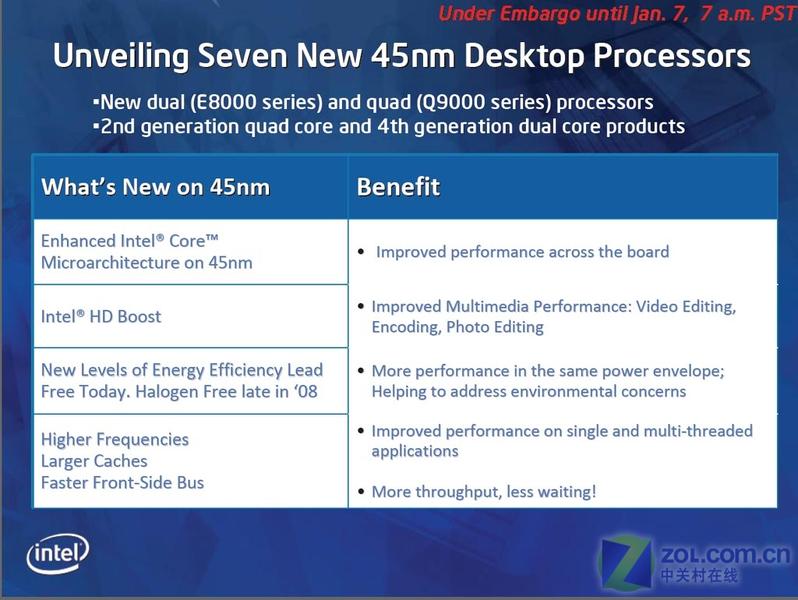 Under Embargo until Jan. 7, 7 a.m. PST

Unveiling Seven New 45nm Desktop Processors

▪New dual (E8000 series) and quad (Q9000 series) processors
▪2nd generation quad core and 4th generation dual core products

| What's New on 45nm | Benefit |
|---|---|
| Enhanced Intel® Core™ Microarchitecture on 45nm | • Improved performance across the board |
| Intel® HD Boost | • Improved Multimedia Performance: Video Editing, Encoding, Photo Editing |
| New Levels of Energy Efficiency Lead Free Today. Halogen Free late in '08 | • More performance in the same power envelope; Helping to address environmental concerns |
| Higher Frequencies Larger Caches Faster Front-Side Bus | • Improved performance on single and multi-threaded applications • More throughput, less waiting! |

intel

ZOL.com.cn
中关村在线